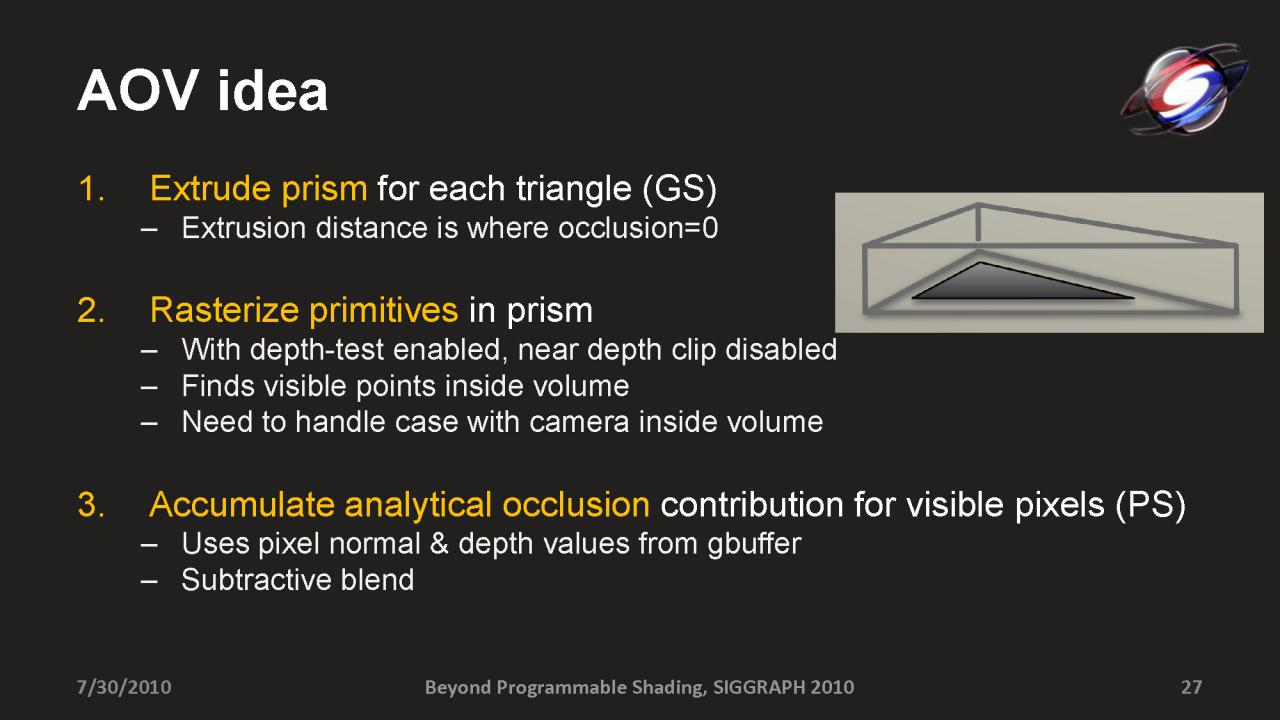 AOV idea

1. Extrude prism for each triangle (GS)
– Extrusion distance is where occlusion=0

2. Rasterize primitives in prism
– With depth-test enabled, near depth clip disabled
– Finds visible points inside volume
– Need to handle case with camera inside volume

3. Accumulate analytical occlusion contribution for visible pixels (PS)
– Uses pixel normal & depth values from gbuffer
– Subtractive blend

7/30/2010 Beyond Programmable Shading, SIGGRAPH 2010 27